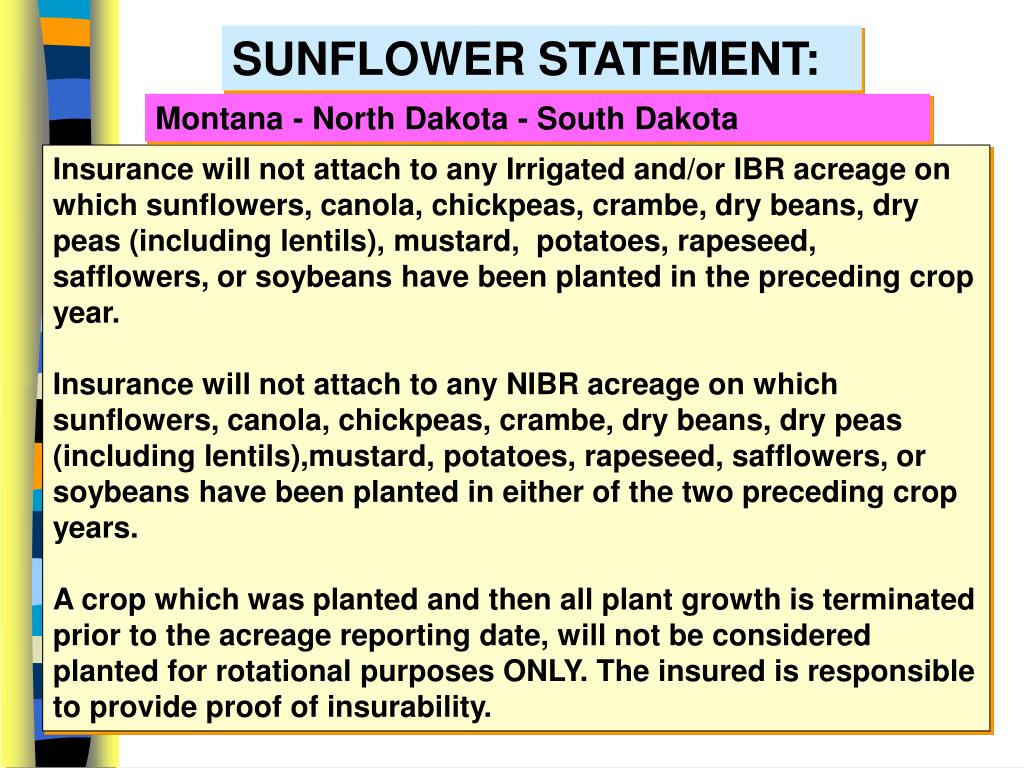 SUNFLOWER STATEMENT:

Montana - North Dakota - South Dakota

Insurance will not attach to any Irrigated and/or IBR acreage on which sunflowers, canola, chickpeas, crambe, dry beans, dry peas (including lentils), mustard, potatoes, rapeseed, safflowers, or soybeans have been planted in the preceding crop year.

Insurance will not attach to any NIBR acreage on which sunflowers, canola, chickpeas, crambe, dry beans, dry peas (including lentils),mustard, potatoes, rapeseed, safflowers, or soybeans have been planted in either of the two preceding crop years.

A crop which was planted and then all plant growth is terminated prior to the acreage reporting date, will not be considered planted for rotational purposes ONLY. The insured is responsible to provide proof of insurability.